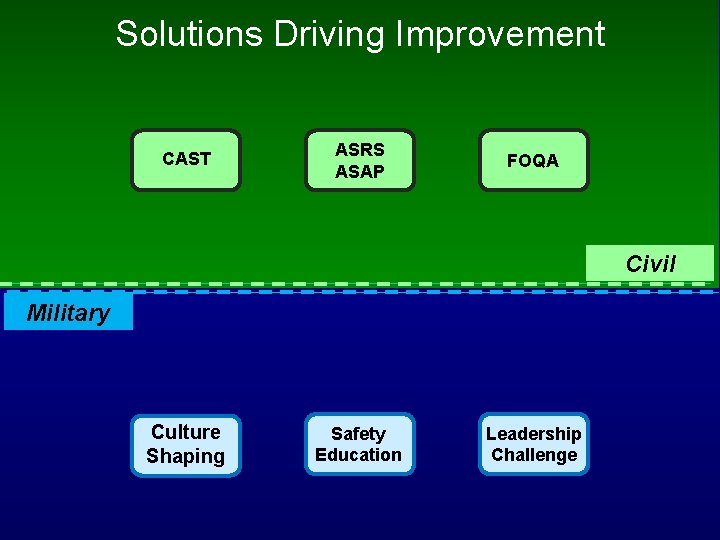 Solutions Driving Improvement

CAST

ASRS
ASAP

FOQA

Civil

Military

Culture Shaping

Safety Education

Leadership Challenge